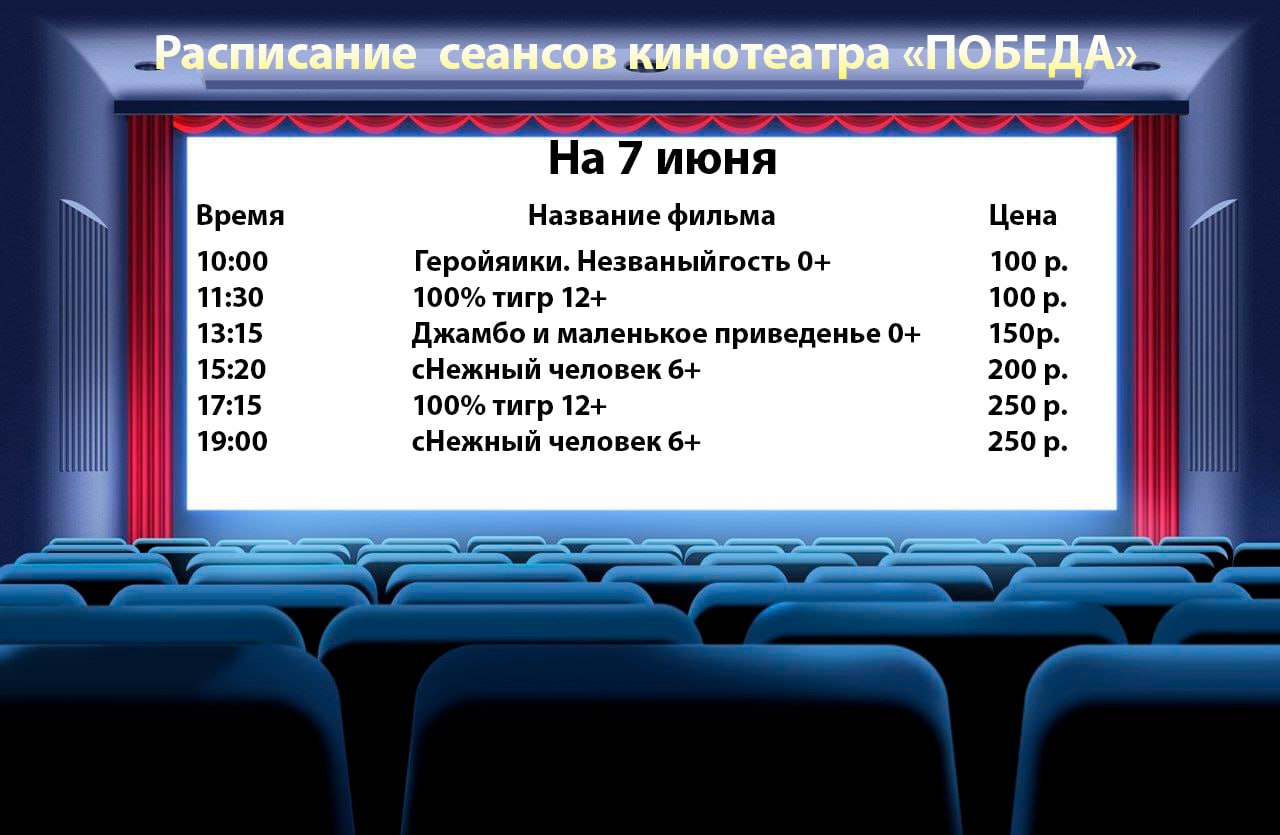 Расписание сеансов кинотеатра «ПОБЕДА»

На 7 июня

| Время | Название фильма | Цена |
|---|---|---|
| 10:00 | Геройяики. Незваныйгость 0+ | 100 р. |
| 11:30 | 100% тигр 12+ | 100 р. |
| 13:15 | Джамбо и маленькое приведенье 0+ | 150р. |
| 15:20 | сНежный человек 6+ | 200 р. |
| 17:15 | 100% тигр 12+ | 250 р. |
| 19:00 | сНежный человек 6+ | 250 р. |